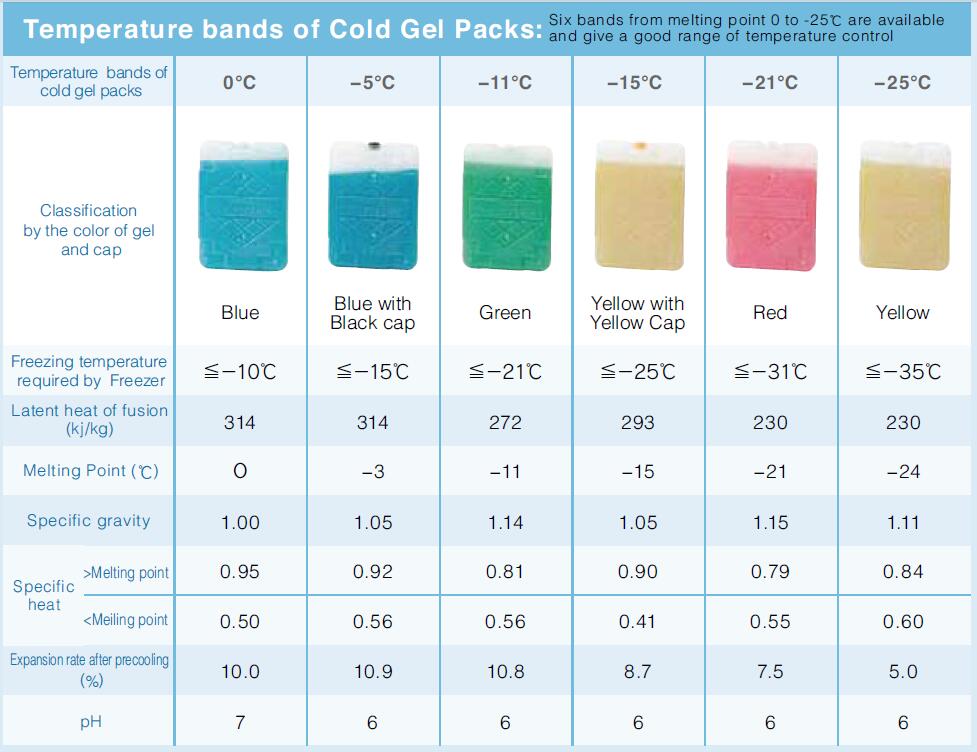 Temperature bands of Cold Gel Packs: Six bands from melting point 0 to -25℃ are available and give a good range of temperature control

| Temperature bands of cold gel packs | 0°C | −5°C | −11°C | −15°C | −21°C | −25°C |
|---|---|---|---|---|---|---|
| Classification by the color of gel and cap | Blue | Blue with Black cap | Green | Yellow with Yellow Cap | Red | Yellow |
| Freezing temperature required by Freezer | ≦−10℃ | ≦−15℃ | ≦−21℃ | ≦−25℃ | ≦−31℃ | ≦−35℃ |
| Latent heat of fusion (kj/kg) | 314 | 314 | 272 | 293 | 230 | 230 |
| Melting Point (℃) | O | −3 | −11 | −15 | −21 | −24 |
| Specific gravity | 1.00 | 1.05 | 1.14 | 1.05 | 1.15 | 1.11 |
| Specific heat >Melting point | 0.95 | 0.92 | 0.81 | 0.90 | 0.79 | 0.84 |
| Specific heat <Meiling point | 0.50 | 0.56 | 0.56 | 0.41 | 0.55 | 0.60 |
| Expansion rate after precooling (%) | 10.0 | 10.9 | 10.8 | 8.7 | 7.5 | 5.0 |
| pH | 7 | 6 | 6 | 6 | 6 | 6 |